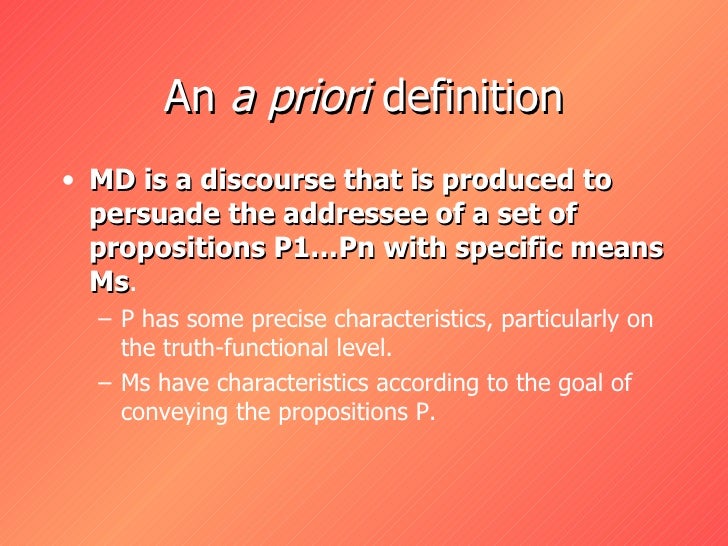 An a priori definition

• MD is a discourse that is produced to persuade the addressee of a set of propositions P1…Pn with specific means Ms.

– P has some precise characteristics, particularly on the truth-functional level.

– Ms have characteristics according to the goal of conveying the propositions P.